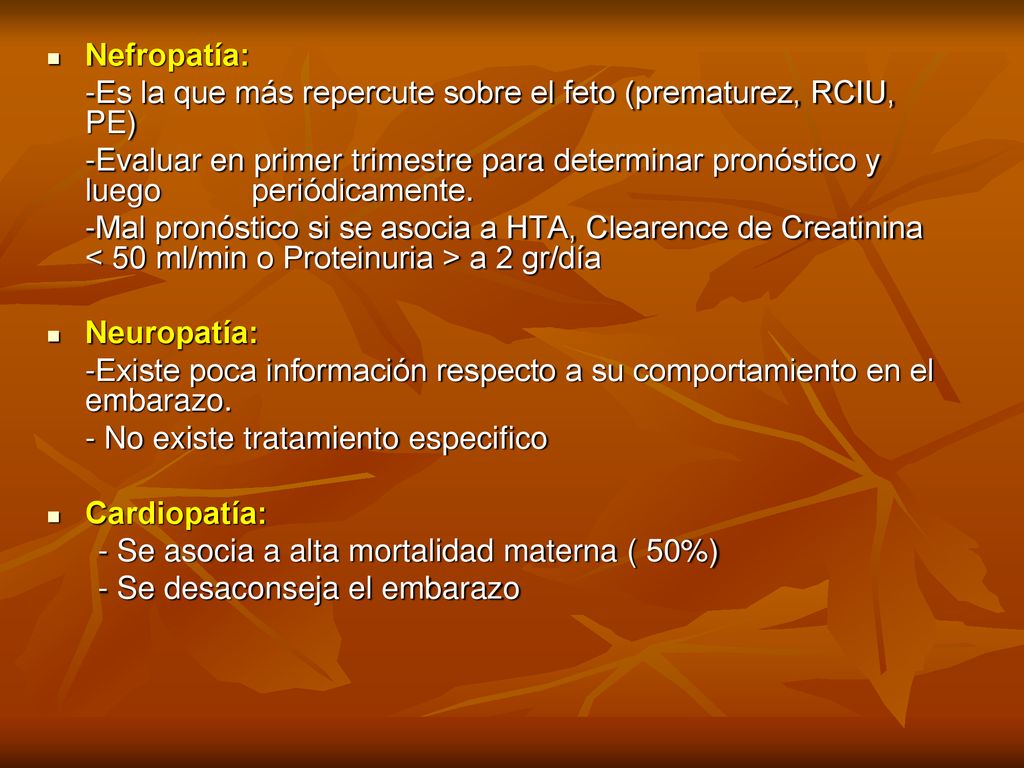 Nefropatía:

-Es la que más repercute sobre el feto (prematurez, RCIU, PE)

-Evaluar en primer trimestre para determinar pronóstico y luego periódicamente.

-Mal pronóstico si se asocia a HTA, Clearence de Creatinina < 50 ml/min o Proteinuria > a 2 gr/día

Neuropatía:

-Existe poca información respecto a su comportamiento en el embarazo.

- No existe tratamiento especifico

Cardiopatía:

- Se asocia a alta mortalidad materna ( 50%)

- Se desaconseja el embarazo